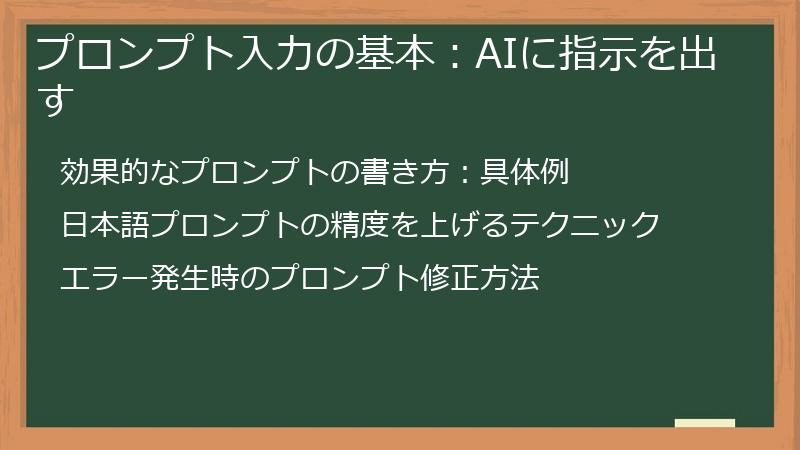 プロンプト入力の基本：AIに指示を出す

効果的なプロンプトの書き方：具体例

日本語プロンプトの精度を上げるテクニック

エラー発生時のプロンプト修正方法